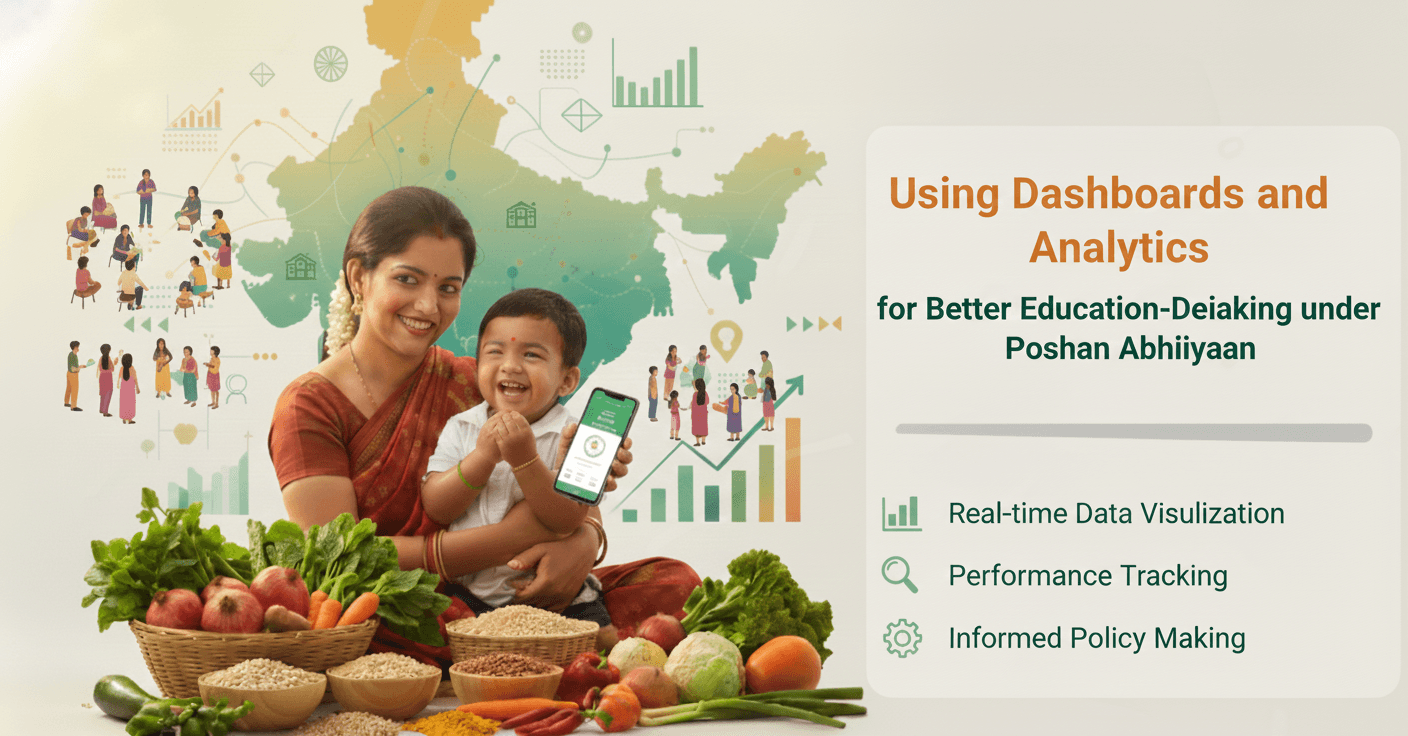 Using Dashboards and Analytics

for Better Education-Deiaking under Poshan Abhiiyaan

Real-time Data Visulization

Performance Tracking

Informed Policy Making